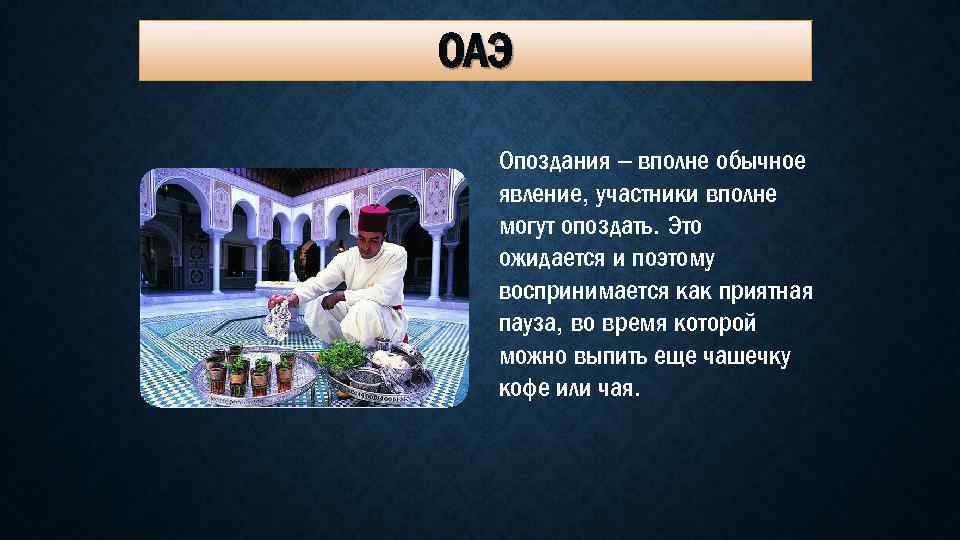 ОАЭ

Опоздания – вполне обычное явление, участники вполне могут опоздать. Это ожидается и поэтому воспринимается как приятная пауза, во время которой можно выпить еще чашечку кофе или чая.